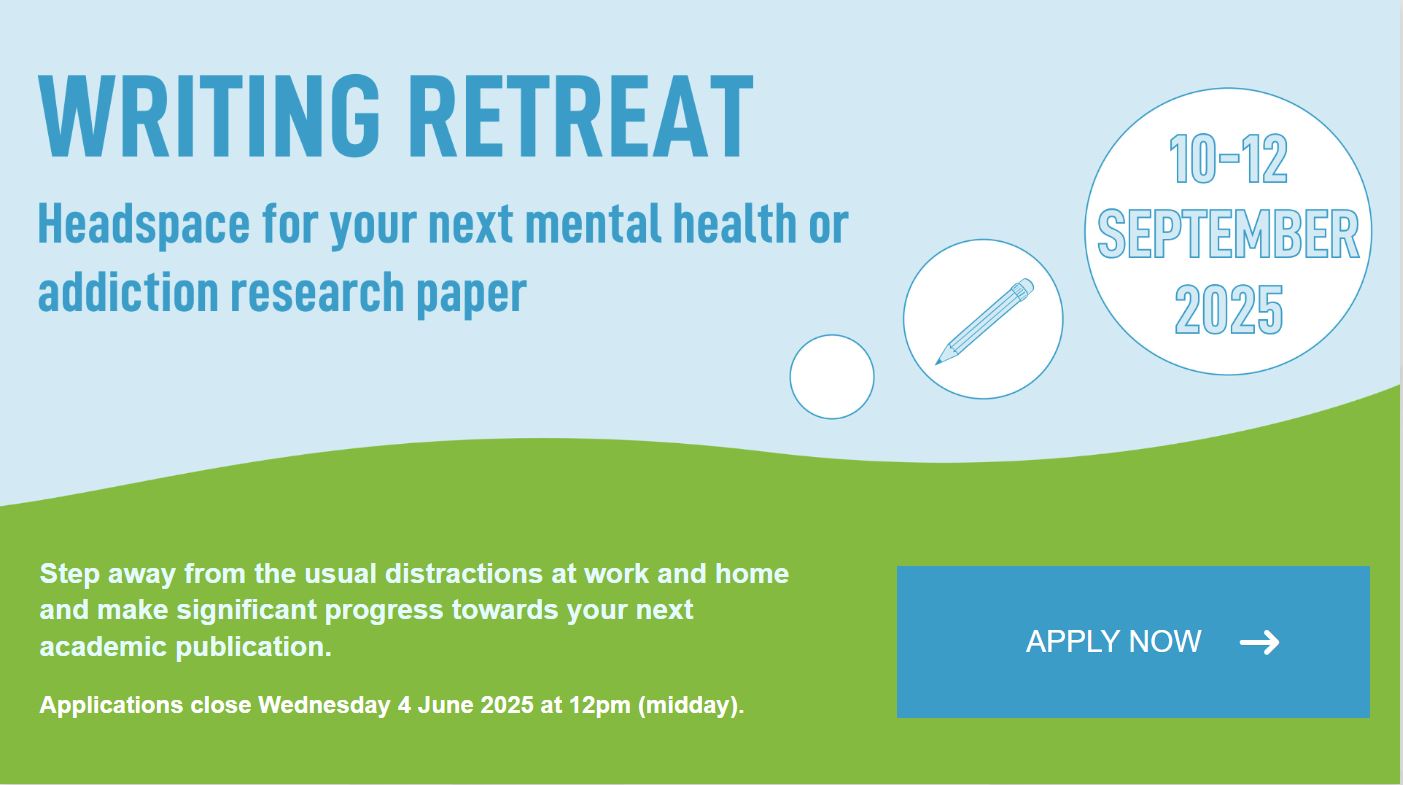 WRITING RETREAT

Headspace for your next mental health or addiction research paper

10-12
SEPTEMBER
2025

Step away from the usual distractions at work and home and make significant progress towards your next academic publication.

Applications close Wednesday 4 June 2025 at 12pm (midday).

APPLY NOW →